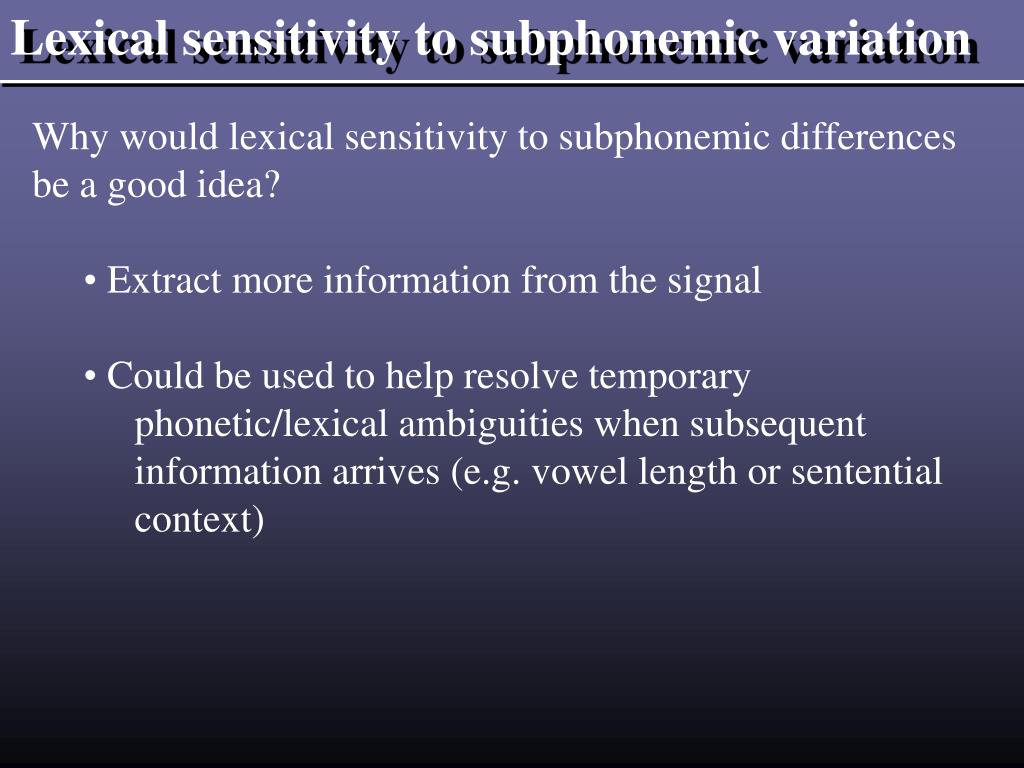 Lexical sensitivity to subphonemic variation

Why would lexical sensitivity to subphonemic differences be a good idea?

• Extract more information from the signal

• Could be used to help resolve temporary phonetic/lexical ambiguities when subsequent information arrives (e.g. vowel length or sentential context)